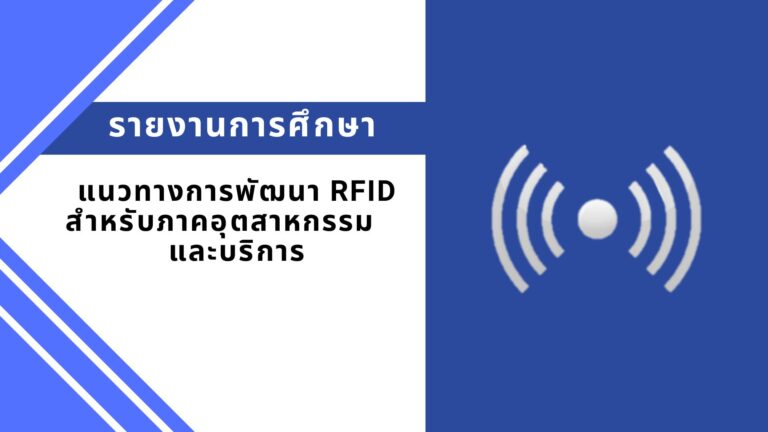 รายงานการศึกษา

แนวทางการพัฒนา RFID สำหรับภาคอุตสาหกรรม และบริการ